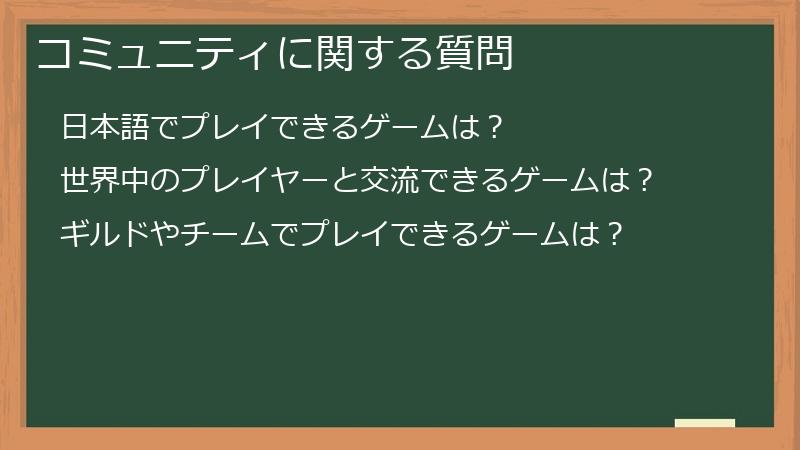 コミュニティに関する質問

日本語でプレイできるゲームは？

世界中のプレイヤーと交流できるゲームは？

ギルドやチームでプレイできるゲームは？